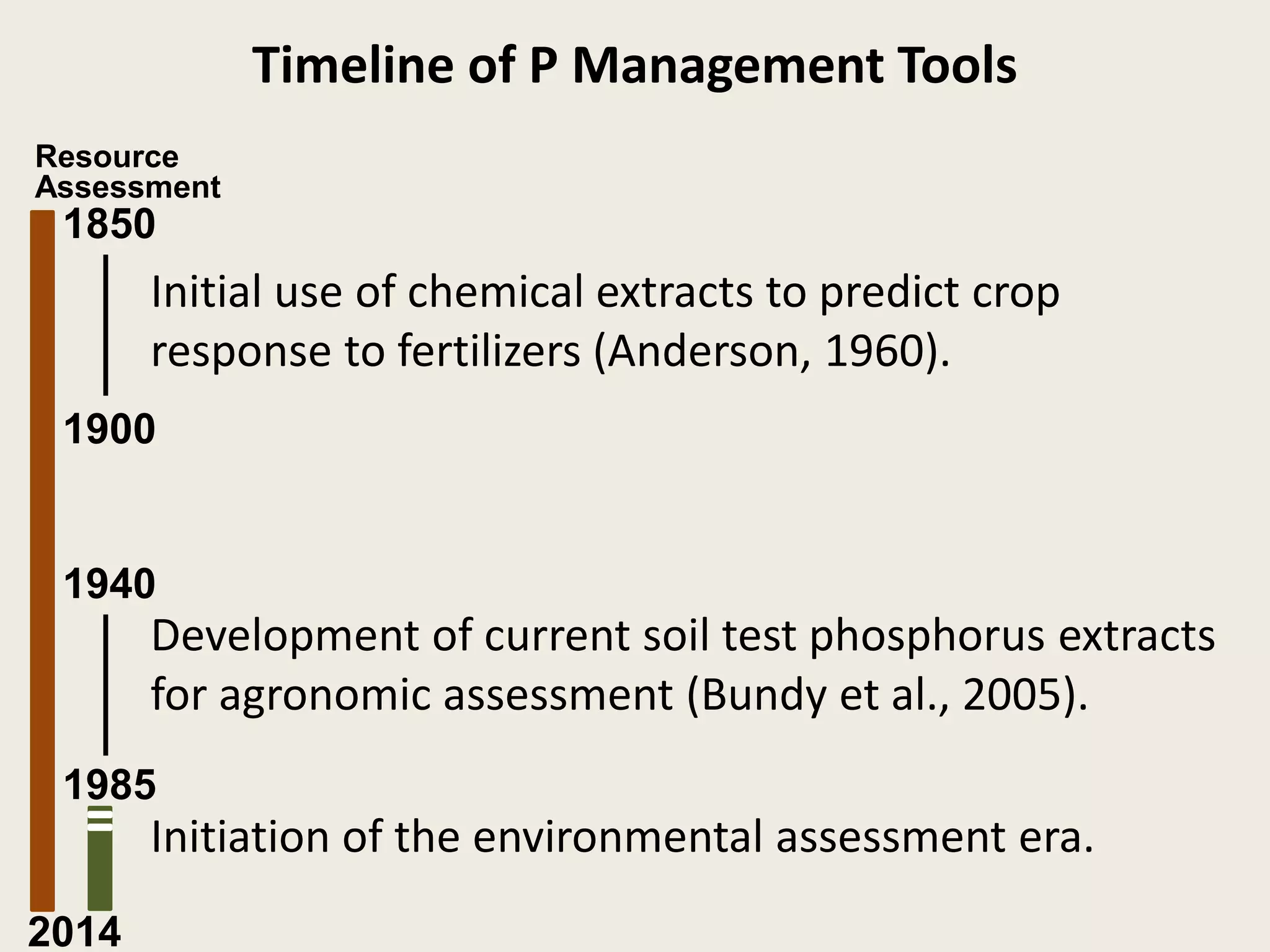 Timeline of P Management Tools

Resource Assessment

1850

Initial use of chemical extracts to predict crop response to fertilizers (Anderson, 1960).

1900

1940

Development of current soil test phosphorus extracts for agronomic assessment (Bundy et al., 2005).

1985

Initiation of the environmental assessment era.

2014